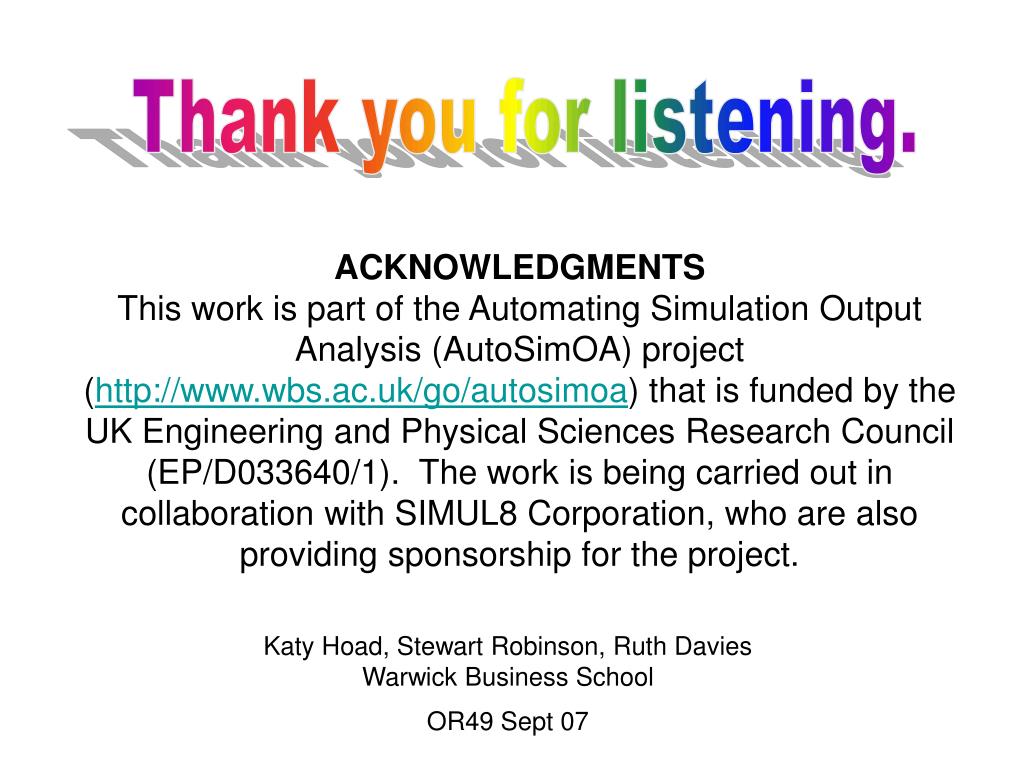 Thank you for listening.

ACKNOWLEDGMENTS
This work is part of the Automating Simulation Output Analysis (AutoSimOA) project (http://www.wbs.ac.uk/go/autosimoa) that is funded by the UK Engineering and Physical Sciences Research Council (EP/D033640/1). The work is being carried out in collaboration with SIMUL8 Corporation, who are also providing sponsorship for the project.

Katy Hoad, Stewart Robinson, Ruth Davies
Warwick Business School

OR49 Sept 07